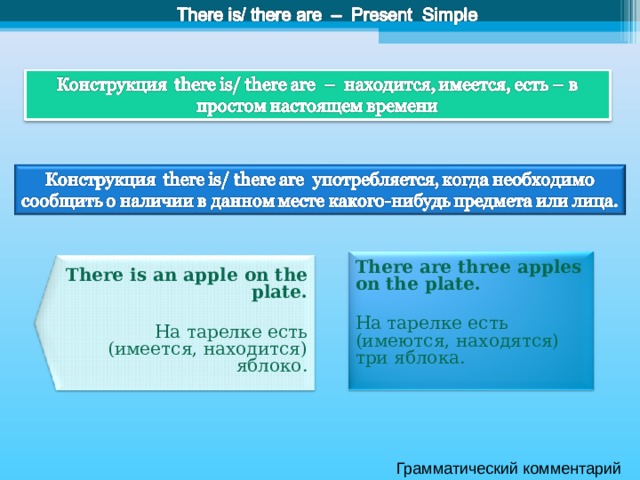 There is/ there are – Present Simple

Конструкция there is/ there are – находится, имеется, есть – в простом настоящем времени

Конструкция there is/ there are употребляется, когда необходимо сообщить о наличии в данном месте какого-нибудь предмета или лица.

There is an apple on the plate.

На тарелке есть (имеется, находится) яблоко.

There are three apples on the plate.

На тарелке есть (имеются, находятся) три яблока.

Грамматический комментарий